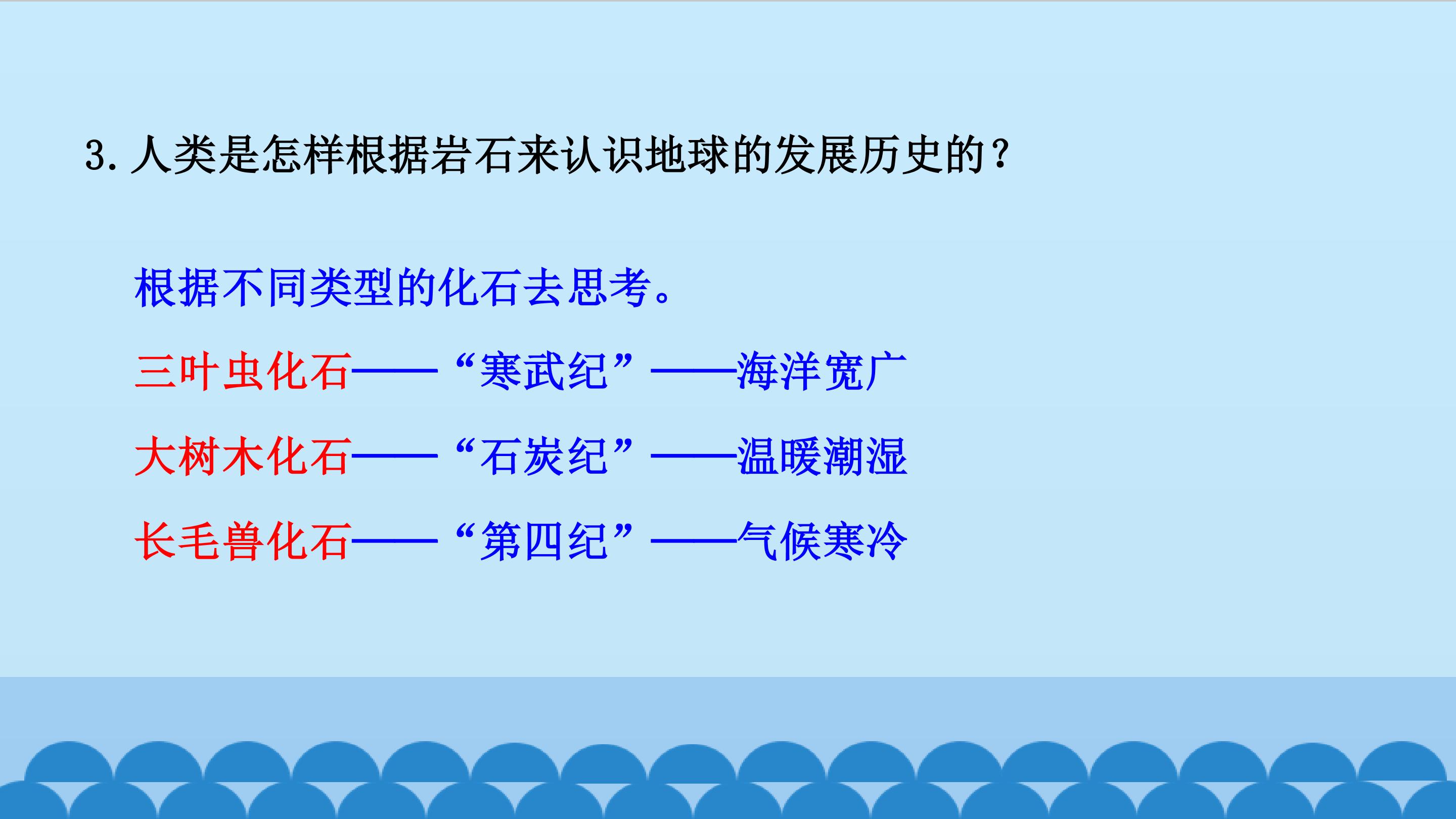 3.人类是怎样根据岩石来认识地球的发展历史的？

根据不同类型的化石去思考。

三叶虫化石——“寒武纪”——海洋宽广

大树木化石——“石炭纪”——温暖潮湿

长毛兽化石——“第四纪”——气候寒冷